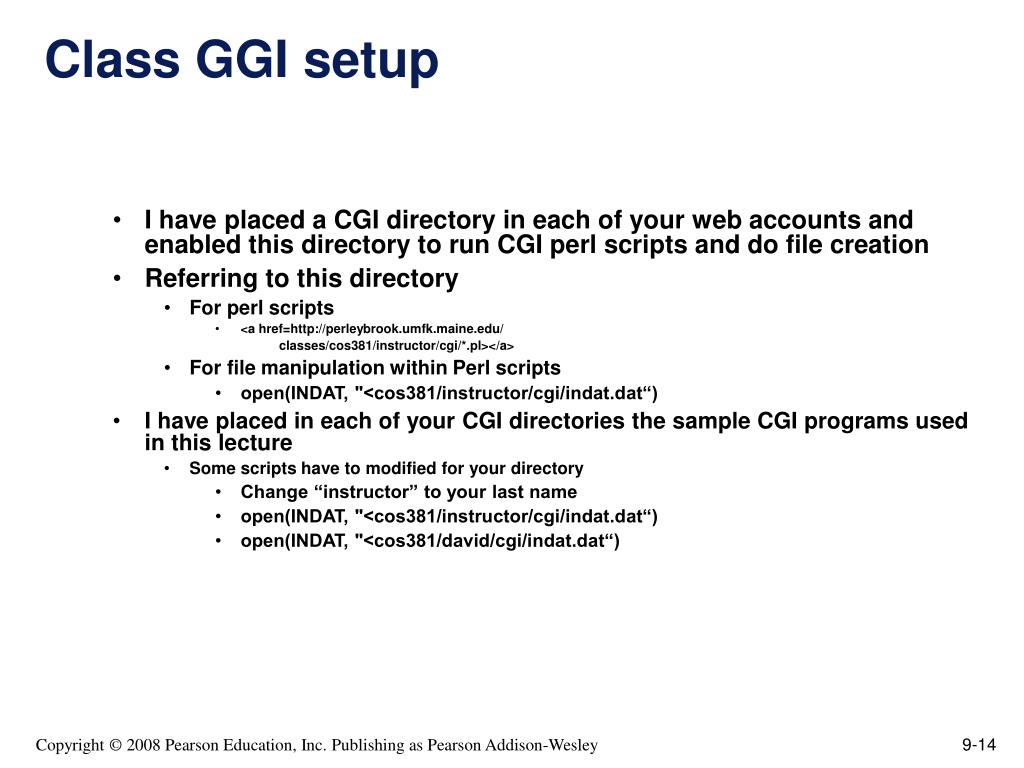 Class GGI setup

• I have placed a CGI directory in each of your web accounts and enabled this directory to run CGI perl scripts and do file creation
• Referring to this directory
  • For perl scripts
    • <a href=http://perleybrook.umfk.maine.edu/ classes/cos381/instructor/cgi/*.pl></a>
  • For file manipulation within Perl scripts
    • open(INDAT, "<cos381/instructor/cgi/indat.dat“)
• I have placed in each of your CGI directories the sample CGI programs used in this lecture
  • Some scripts have to modified for your directory
    • Change “instructor” to your last name
    • open(INDAT, "<cos381/instructor/cgi/indat.dat“)
    • open(INDAT, "<cos381/david/cgi/indat.dat“)

Copyright © 2008 Pearson Education, Inc. Publishing as Pearson Addison-Wesley

9-14